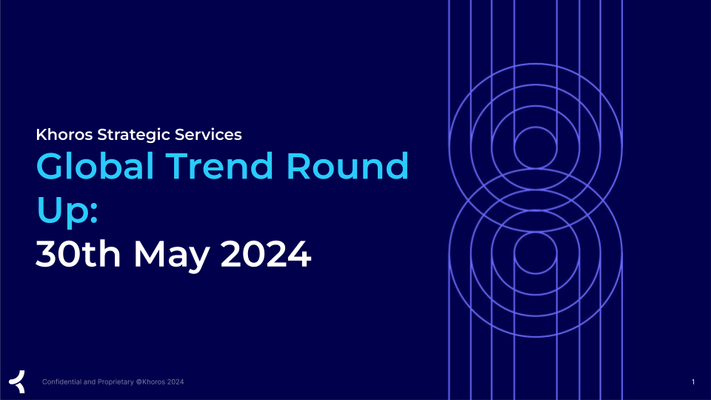 Khoros Strategic Services

Global Trend Round Up:

30th May 2024

Confidential and Proprietary ©Khoros 2024

1